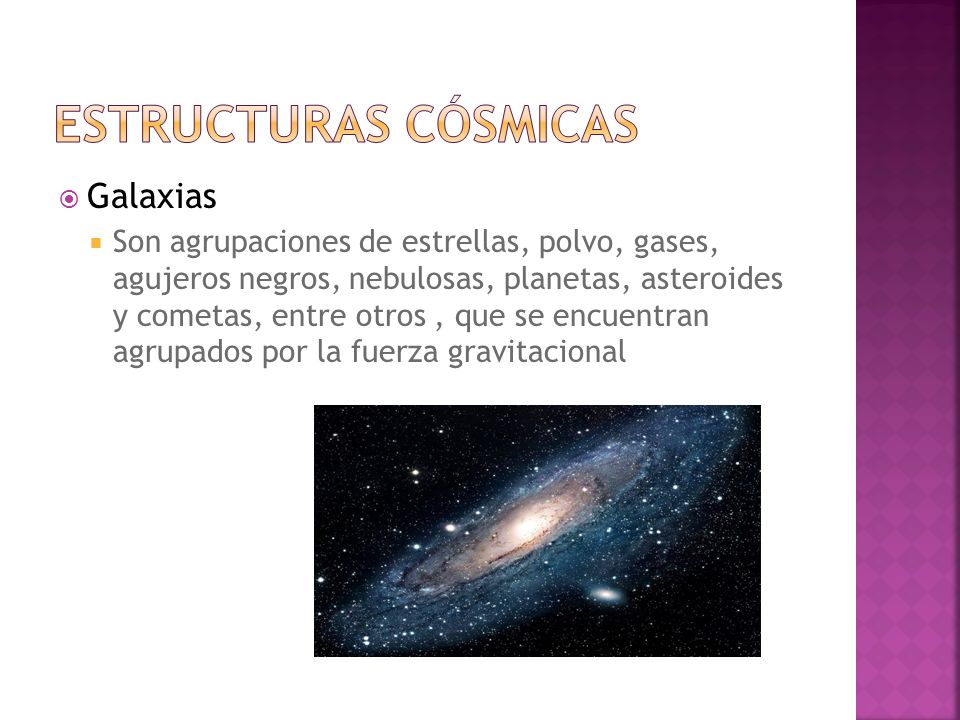 ESTRUCTURAS CÓSMICAS

Galaxias

Son agrupaciones de estrellas, polvo, gases, agujeros negros, nebulosas, planetas, asteroides y cometas, entre otros , que se encuentran agrupados por la fuerza gravitacional